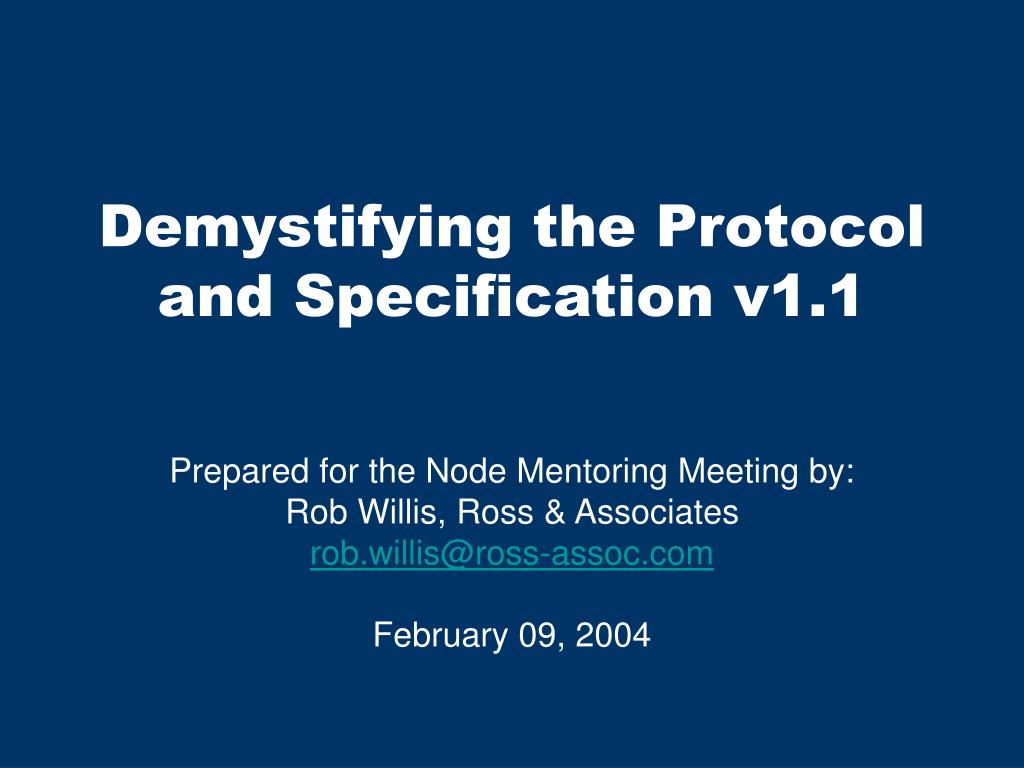 Demystifying the Protocol and Specification v1.1

Prepared for the Node Mentoring Meeting by:
Rob Willis, Ross & Associates
rob.willis@ross-assoc.com

February 09, 2004